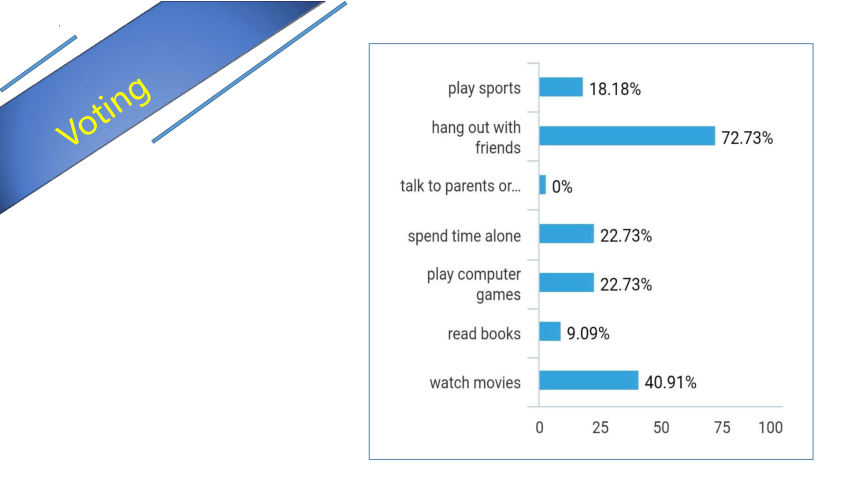 Voting

play sports 18.18%
hang out with friends 72.73%
talk to parents or... 0%
spend time alone 22.73%
play computer games 22.73%
read books 9.09%
watch movies 40.91%

0 25 50 75 100